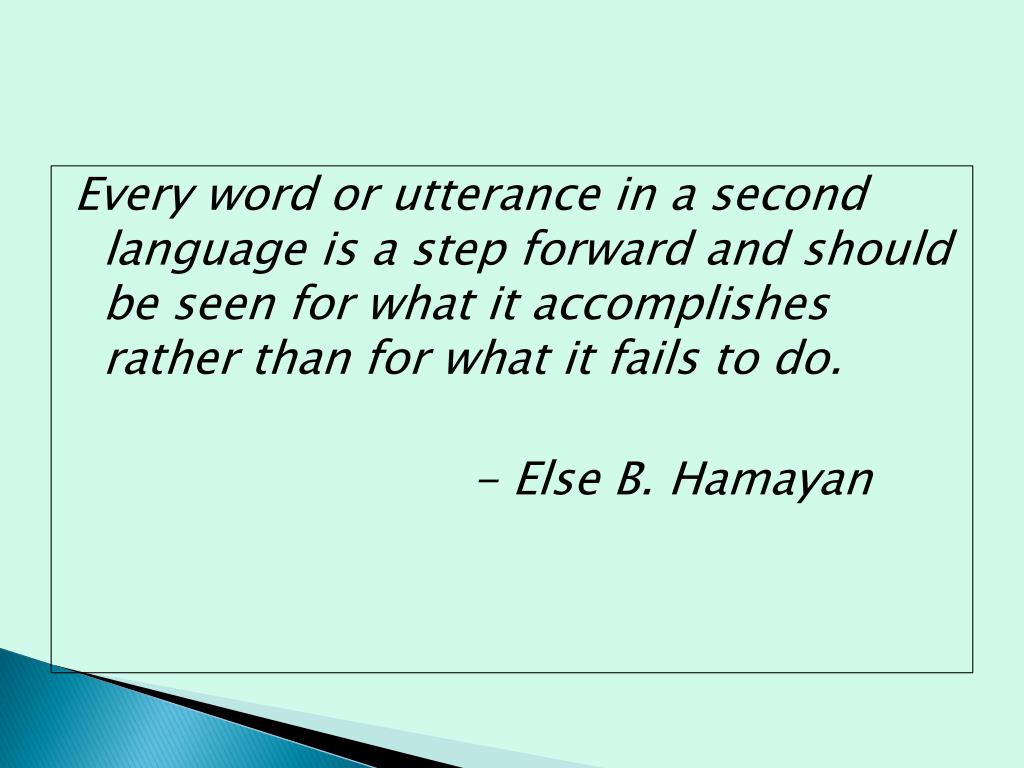 Every word or utterance in a second language is a step forward and should be seen for what it accomplishes rather than for what it fails to do.

– Else B. Hamayan